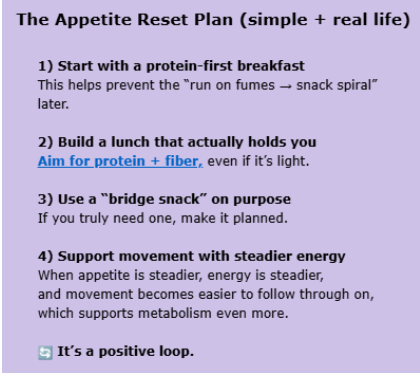 The Appetite Reset Plan (simple + real life)

1) Start with a protein-first breakfast
This helps prevent the "run on fumes → snack spiral" later.

2) Build a lunch that actually holds you
Aim for protein + fiber, even if it's light.

3) Use a "bridge snack" on purpose
If you truly need one, make it planned.

4) Support movement with steadier energy
When appetite is steadier, energy is steadier, and movement becomes easier to follow through on, which supports metabolism even more.

🔄 It's a positive loop.